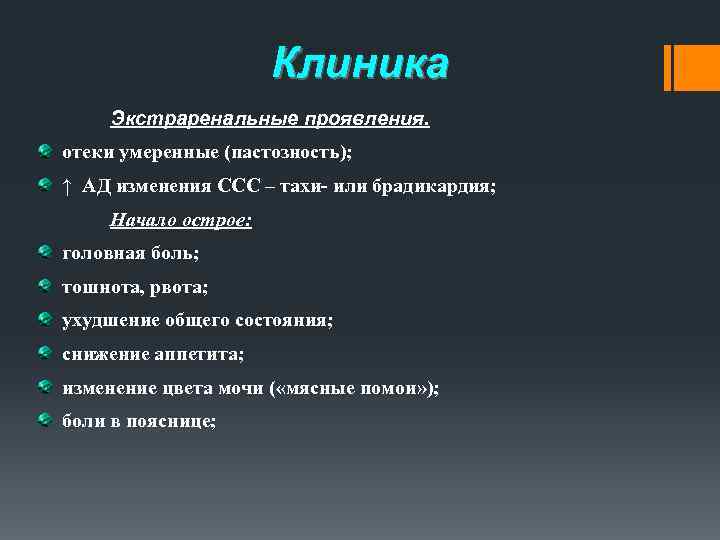 Клиника

Экстраренальные проявления.

отеки умеренные (пастозность);

↑ АД изменения ССС – тахи- или брадикардия;

Начало острое:

головная боль;

тошнота, рвота;

ухудшение общего состояния;

снижение аппетита;

изменение цвета мочи («мясные помои»);

боли в пояснице;